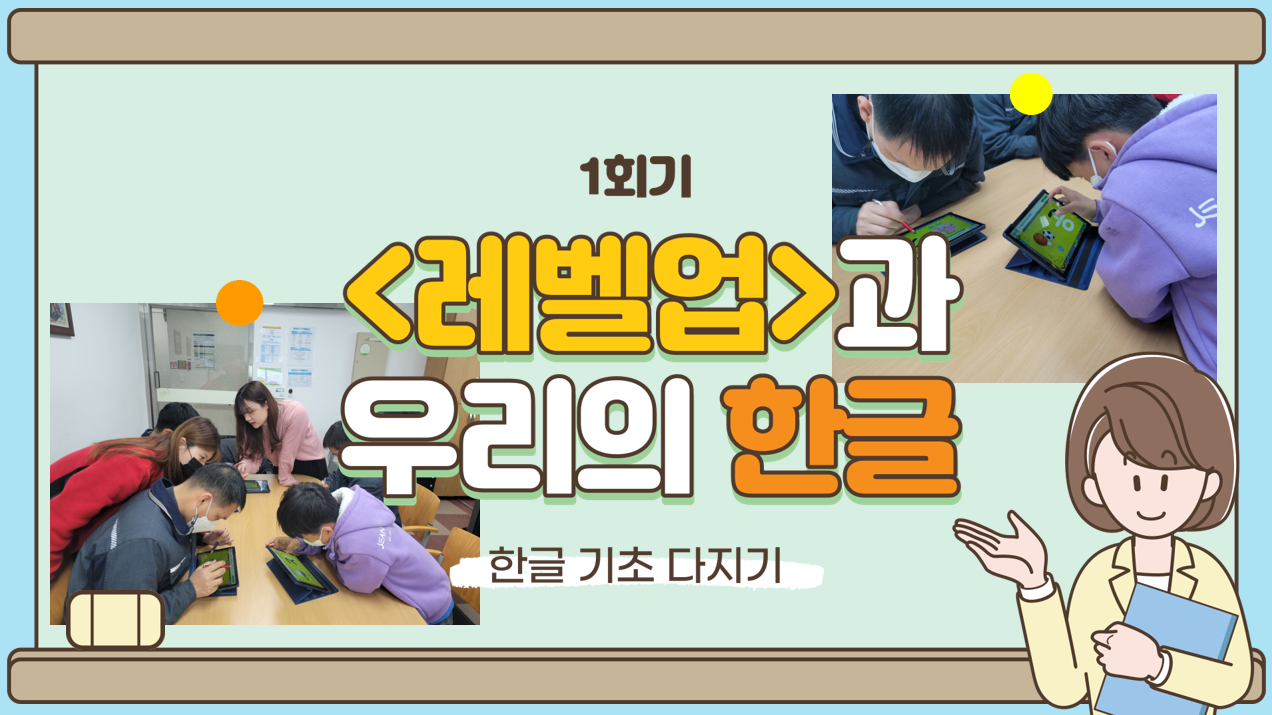 1회기

<레벨업>과
우리의 한글

한글 기초 다지기